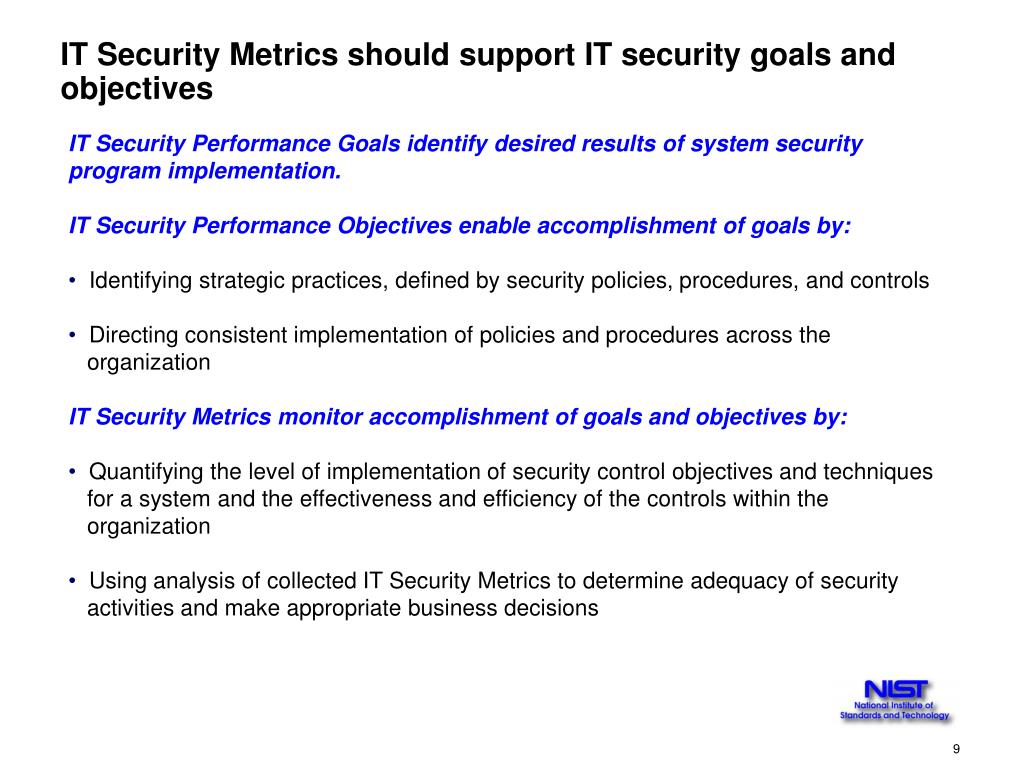 IT Security Metrics should support IT security goals and objectives

IT Security Performance Goals identify desired results of system security program implementation.

IT Security Performance Objectives enable accomplishment of goals by:

• Identifying strategic practices, defined by security policies, procedures, and controls

• Directing consistent implementation of policies and procedures across the organization

IT Security Metrics monitor accomplishment of goals and objectives by:

• Quantifying the level of implementation of security control objectives and techniques for a system and the effectiveness and efficiency of the controls within the organization

• Using analysis of collected IT Security Metrics to determine adequacy of security activities and make appropriate business decisions

NIST
National Institute of Standards and Technology

9